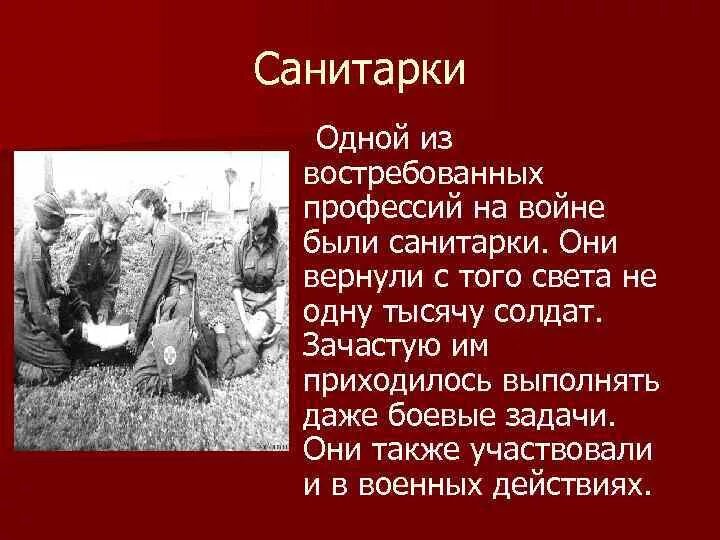 Санитарки

Одной из востребованных профессий на войне были санитарки. Они вернули с того света не одну тысячу солдат. Зачастую им приходилось выполнять даже боевые задачи. Они также участвовали и в военных действиях.